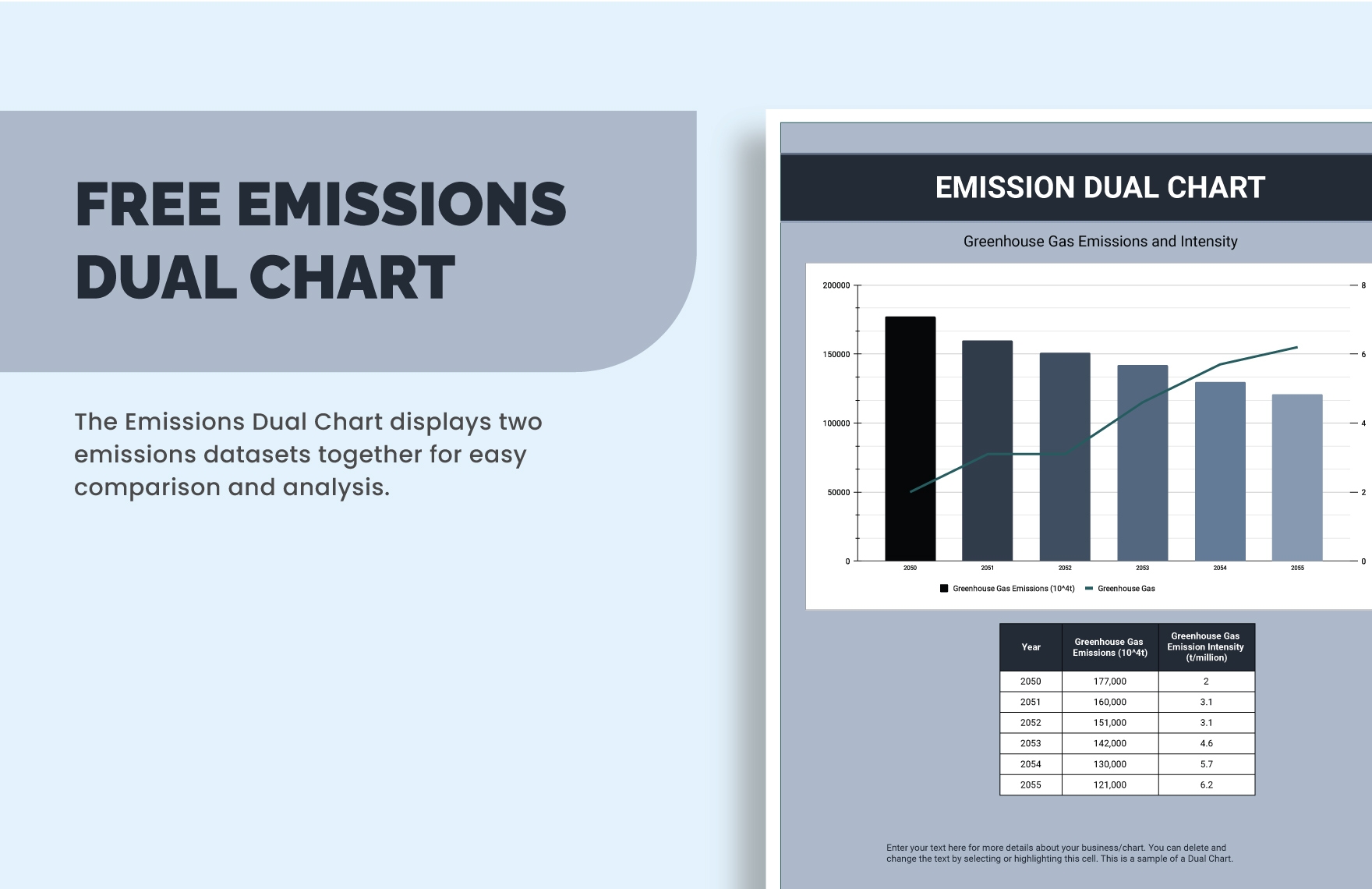 FREE EMISSIONS DUAL CHART

The Emissions Dual Chart displays two emissions datasets together for easy comparison and analysis.

EMISSION DUAL CHART

Greenhouse Gas Emissions and Intensity

200000
150000
100000
50000
0

8
6
4
2
0

2050 2051 2052 2053 2054 2055

Greenhouse Gas Emissions (10^4t) Greenhouse Gas

| Year | Greenhouse Gas Emissions (10^4t) | Greenhouse Gas Emission Intensity (t/million) |
|---|---|---|
| 2050 | 177,000 | 2 |
| 2051 | 160,000 | 3.1 |
| 2052 | 151,000 | 3.1 |
| 2053 | 142,000 | 4.6 |
| 2054 | 130,000 | 5.7 |
| 2055 | 121,000 | 6.2 |

Enter your text here for more details about your business/chart. You can delete and change the text by selecting or highlighting this cell. This is a sample of a Dual Chart.